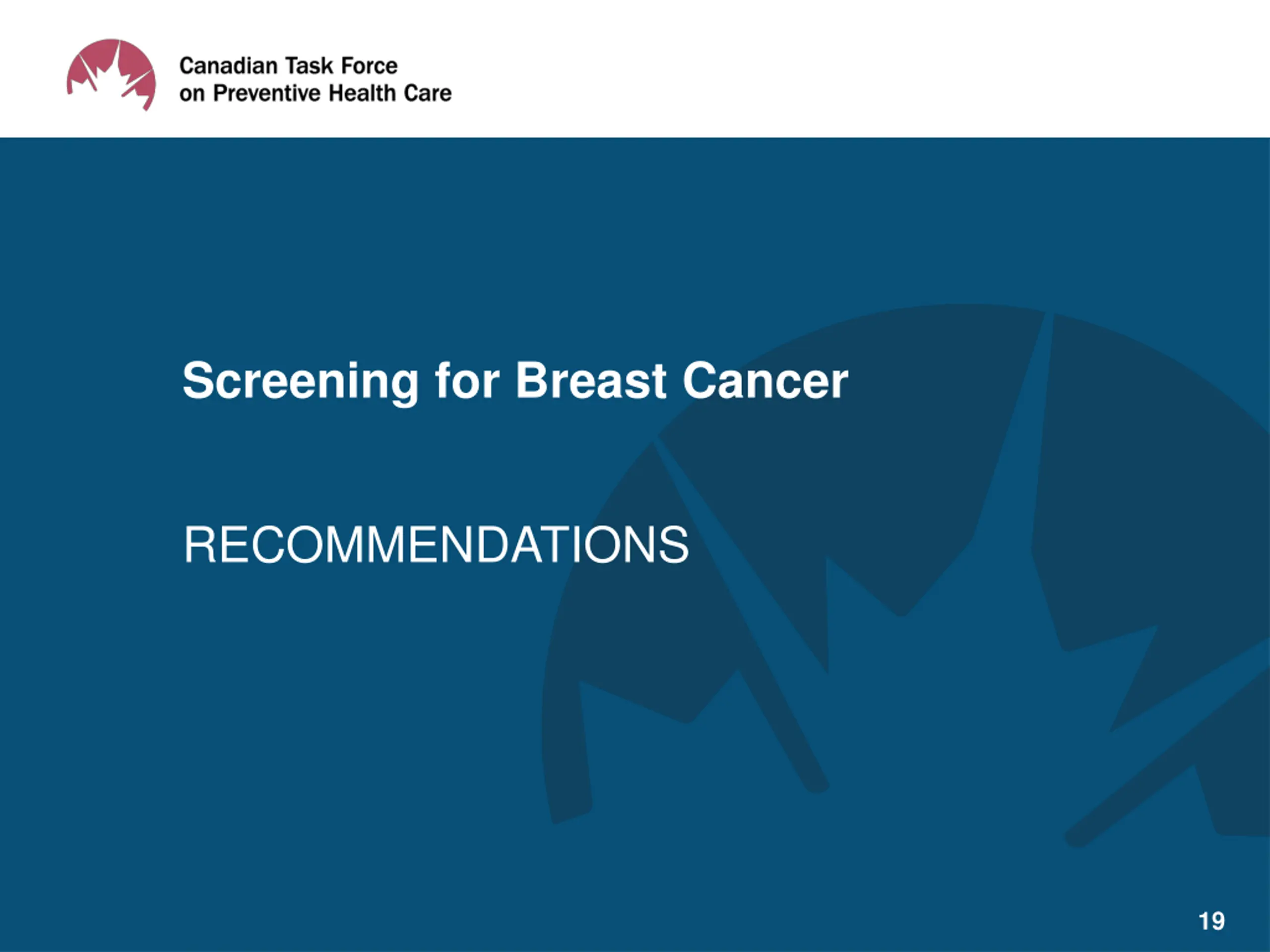 Canadian Task Force on Preventive Health Care

Screening for Breast Cancer

RECOMMENDATIONS

19